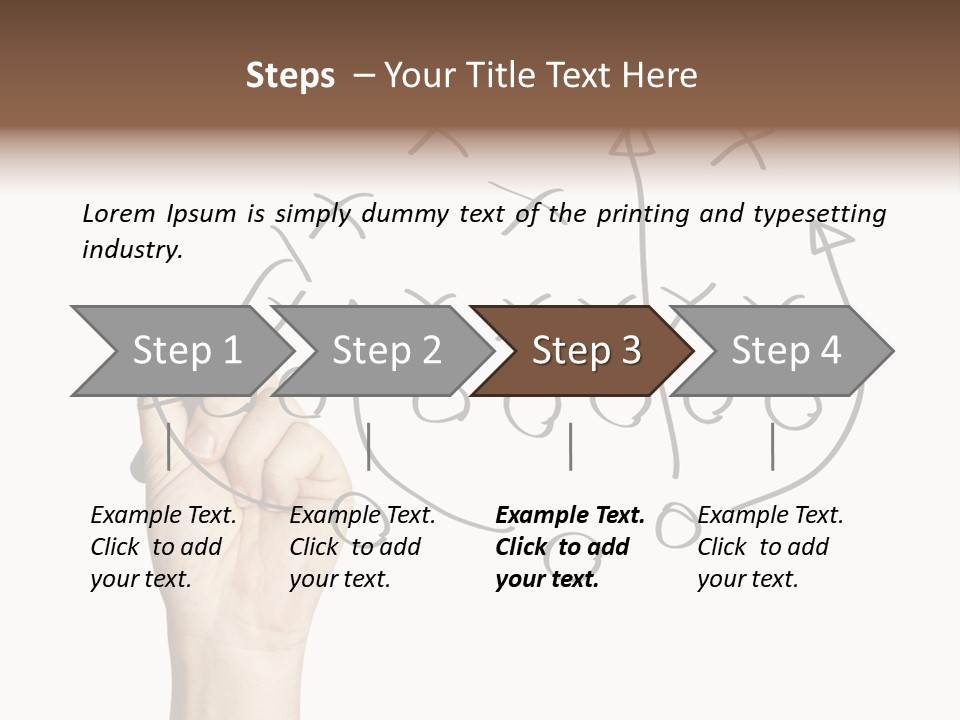 Steps – Your Title Text Here

Lorem Ipsum is simply dummy text of the printing and typesetting industry.

Step 1

Step 2

Step 3

Step 4

Example Text. Click to add your text.

Example Text. Click to add your text.

Example Text. Click to add your text.

Example Text. Click to add your text.